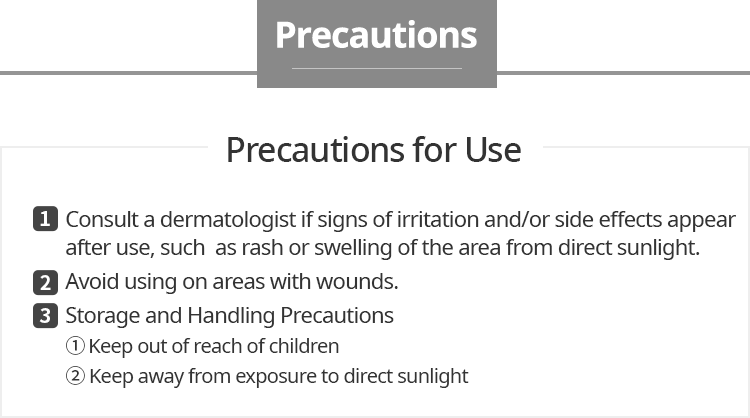 Precautions

Precautions for Use

1 Consult a dermatologist if signs of irritation and/or side effects appear after use, such  as rash or swelling of the area from direct sunlight.

2 Avoid using on areas with wounds.

3 Storage and Handling Precautions
① Keep out of reach of children
② Keep away from exposure to direct sunlight